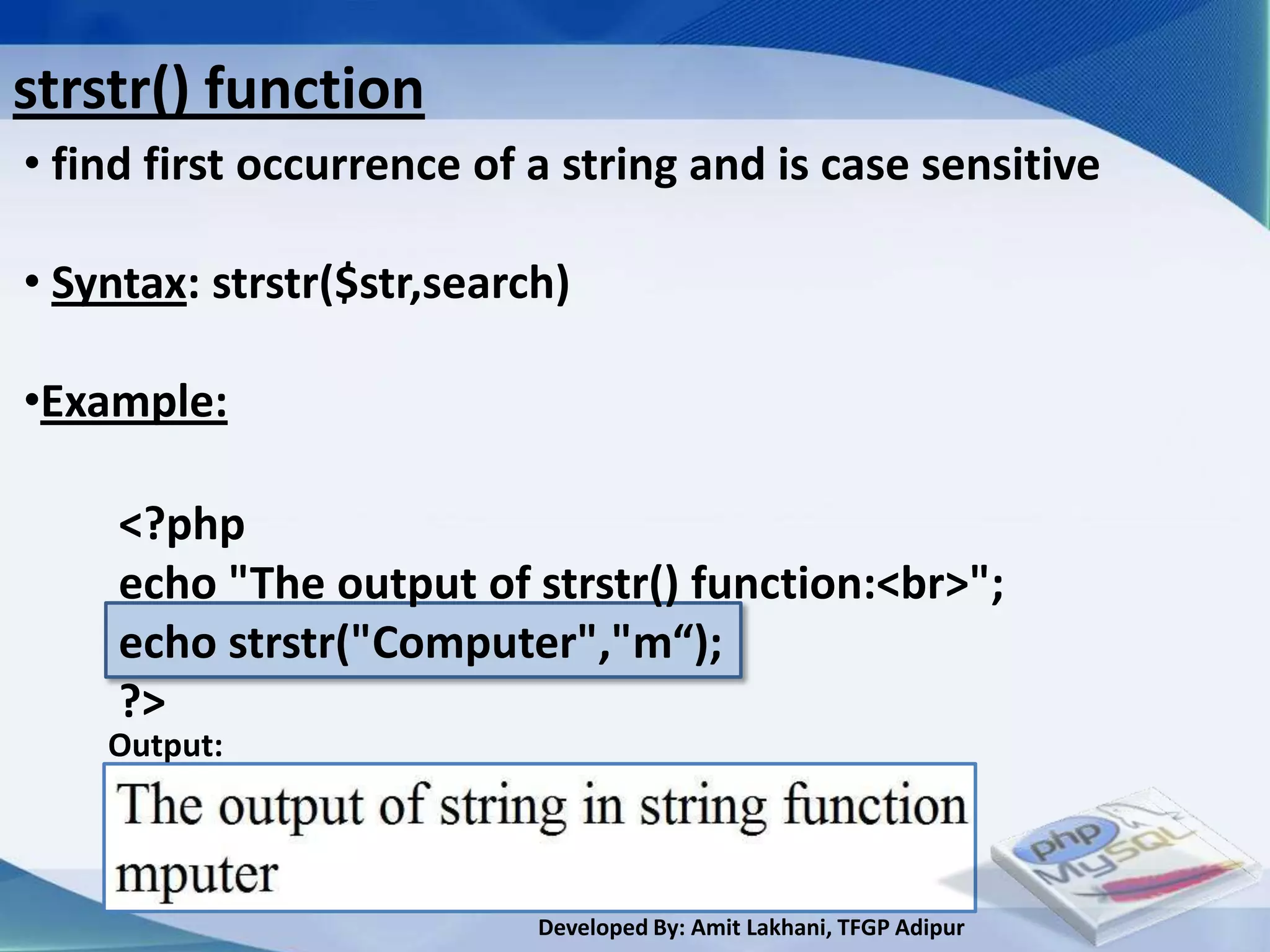 strstr() function

• find first occurrence of a string and is case sensitive

• Syntax: strstr($str,search)

•Example:

<?php
echo "The output of strstr() function:<br>";
echo strstr("Computer","m“);
?>

Output:

The output of string in string function
mputer

php MySQL

Developed By: Amit Lakhani, TFGP Adipur